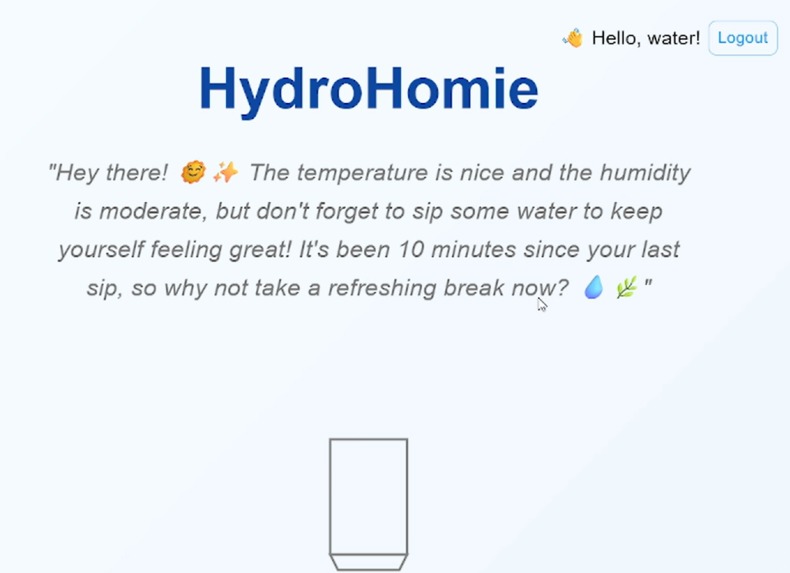 👋 Hello, water! Logout

HydroHomie

"Hey there! 🌞 ✨ The temperature is nice and the humidity is moderate, but don't forget to sip some water to keep yourself feeling great! It's been 10 minutes since your last sip, so why not take a refreshing break now? 💧 🌿 "